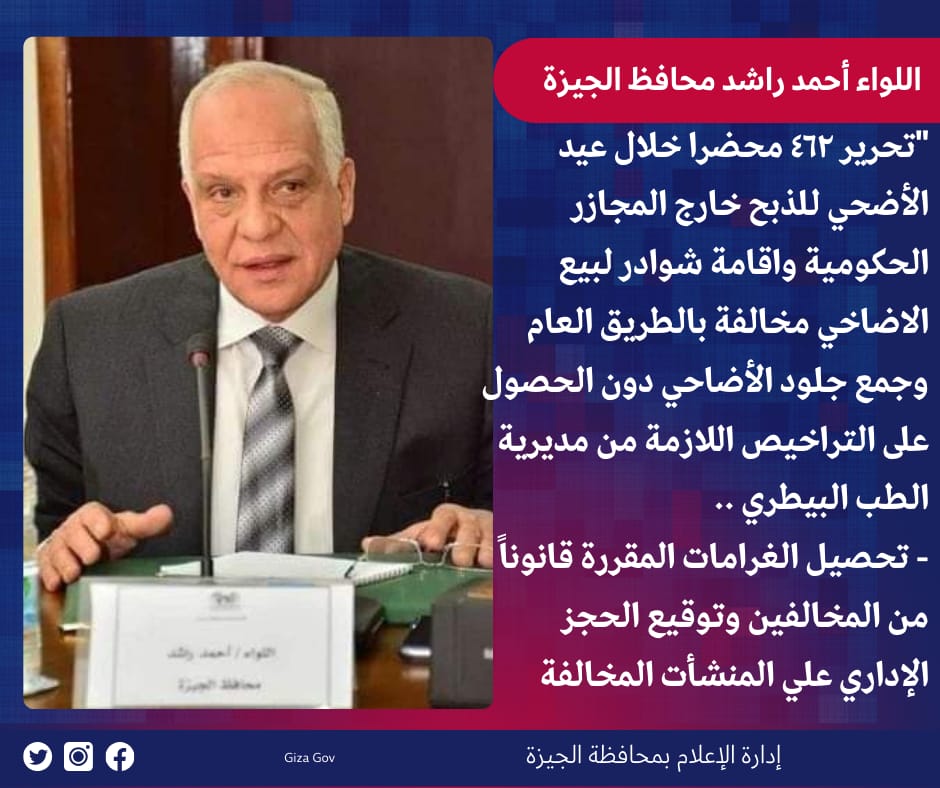 اللواء أحمد راشد محافظ الجيزة

"تحرير ٤٦٢ محضرا خلال عيد الأضحي للذبح خارج المجازر الحكومية واقامة شوادر لبيع الاضاحي مخالفة بالطريق العام وجمع جلود الأضاحي دون الحصول على التراخيص اللازمة من مديرية الطب البيطري ..
- تحصيل الغرامات المقررة قانوناً من المخالفين وتوقيع الحجز الإداري علي المنشأت المخالفة

اللواء / أحمد راشد
محافظ الجيزة

Giza Gov
إدارة الإعلام بمحافظة الجيزة